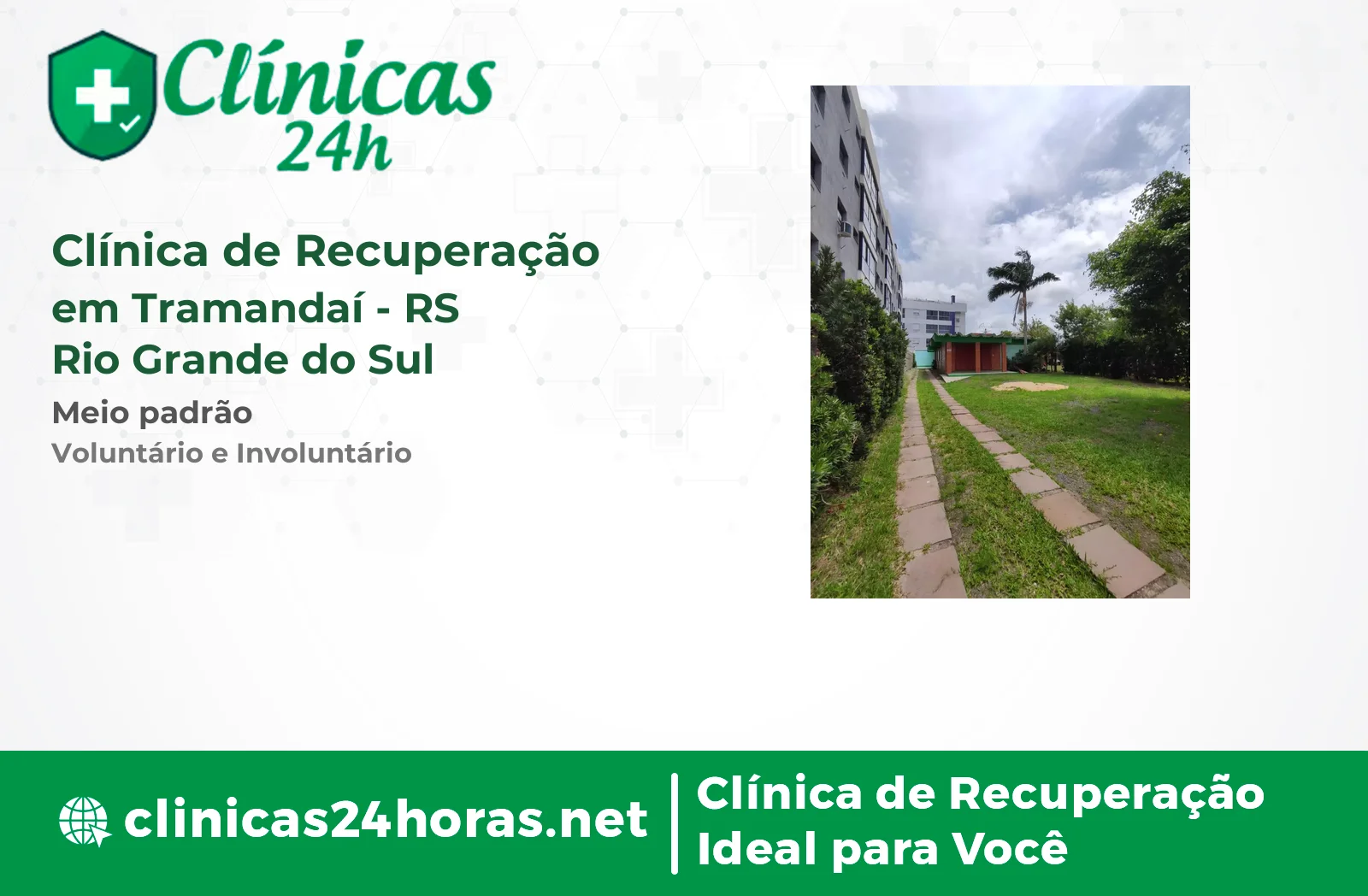 Clínicas 24h

Clínica de Recuperação em Tramandaí - RS Rio Grande do Sul

Meio padrão

Voluntário e Involuntário

clinicas24horas.net

Clínica de Recuperação Ideal para Você